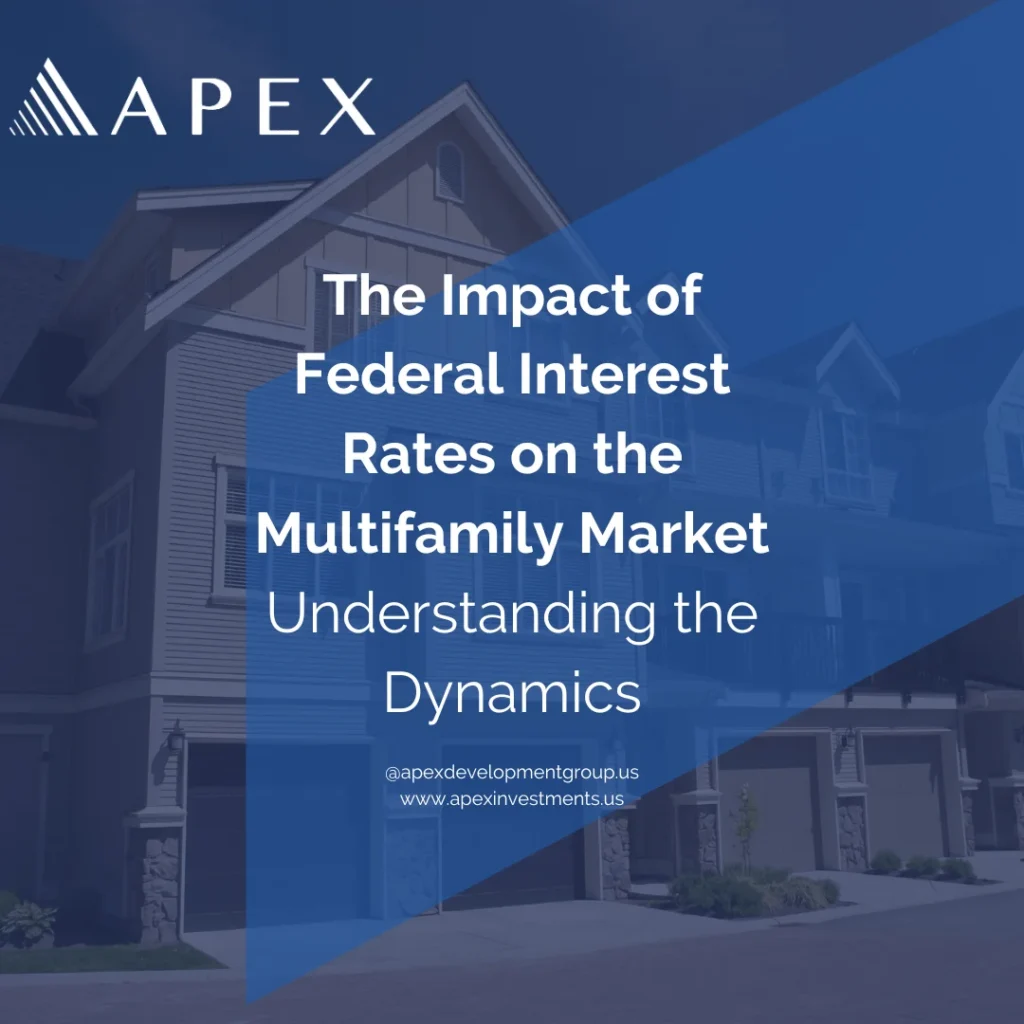 APEX

The Impact of Federal Interest Rates on the Multifamily Market
Understanding the Dynamics

@apexdevelopmentgroup.us
www.apexinvestments.us